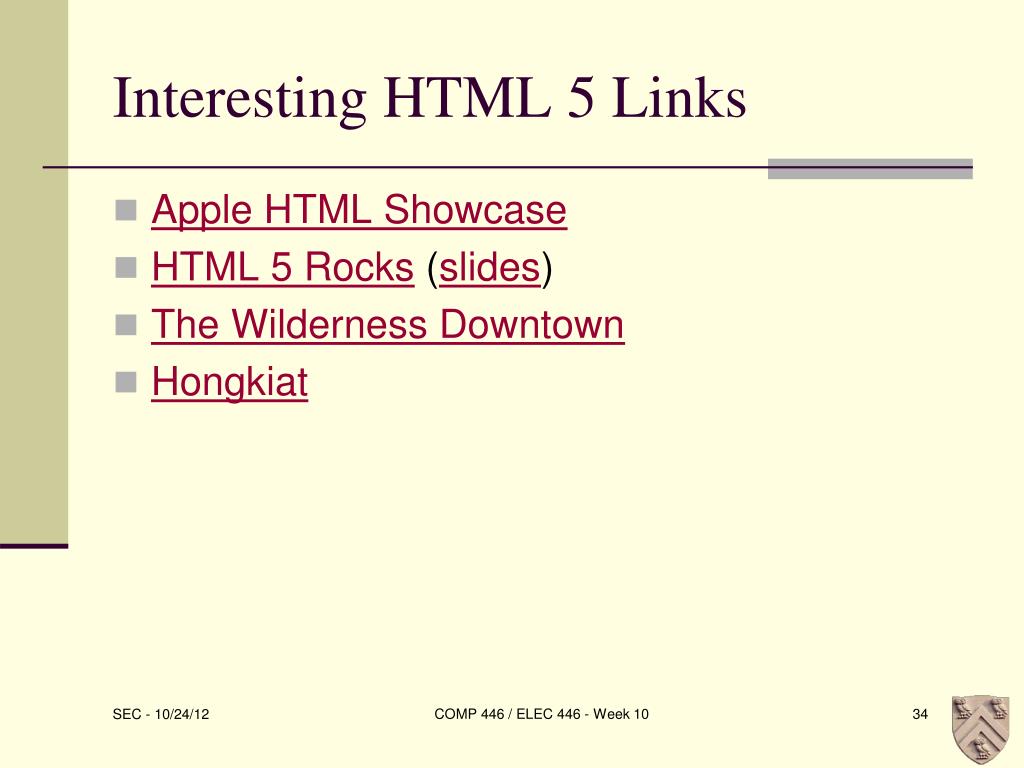 Interesting HTML 5 Links

Apple HTML Showcase
HTML 5 Rocks (slides)
The Wilderness Downtown
Hongkiat

SEC - 10/24/12

COMP 446 / ELEC 446 - Week 10

34